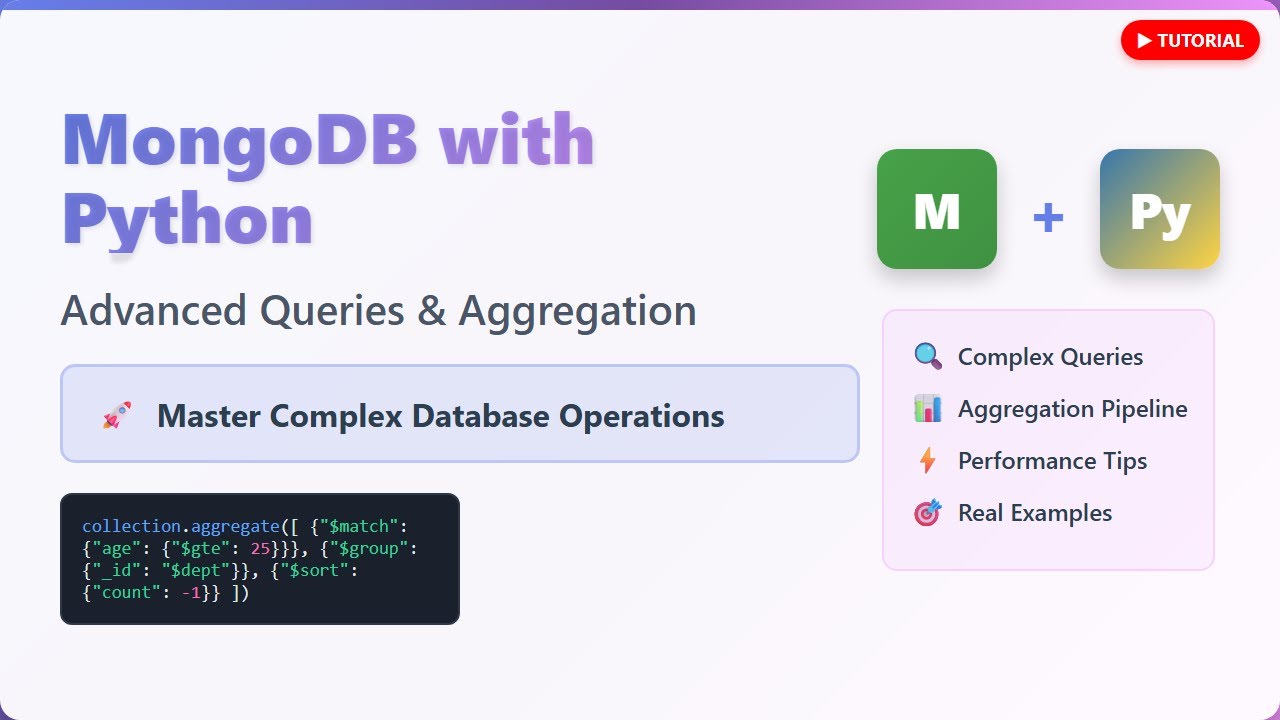 ▶ TUTORIAL

MongoDB with Python

Advanced Queries & Aggregation

🚀 Master Complex Database Operations

collection.aggregate([ {"$match": {"age": {"$gte": 25}}}, {"$group": {"_id": "$dept"}}, {"$sort": {"count": -1}} ])

M + Py

🔍 Complex Queries
📊 Aggregation Pipeline
⚡ Performance Tips
🎯 Real Examples